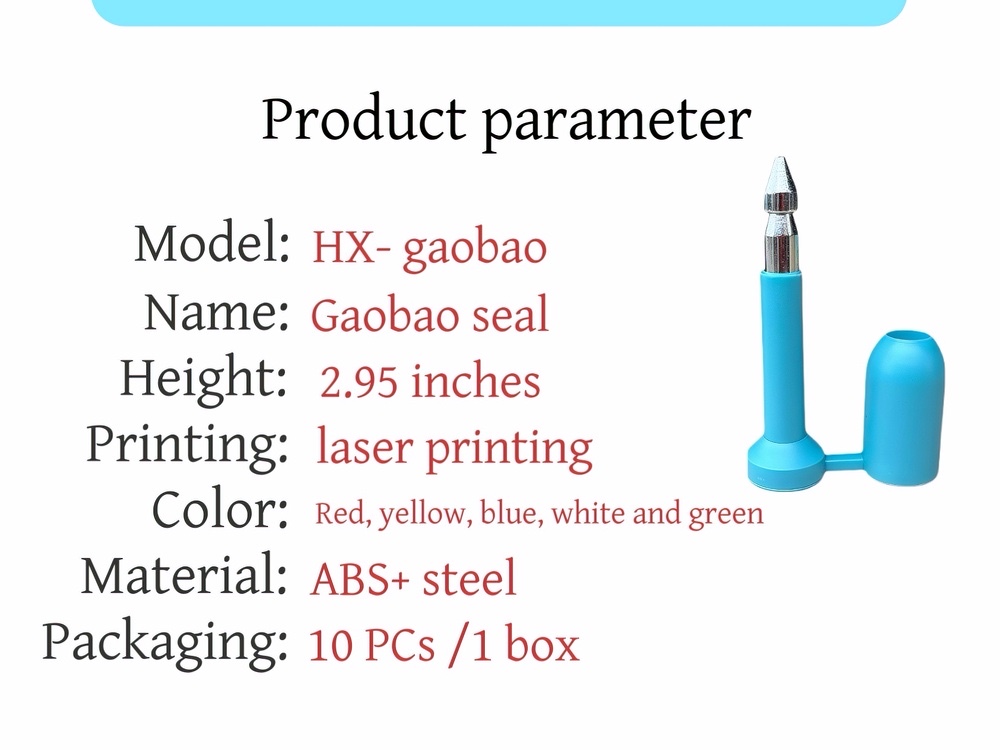 Product parameter

Model: HX- gaobao
Name: Gaobao seal
Height: 2.95 inches
Printing: laser printing
Color: Red, yellow, blue, white and green
Material: ABS+ steel
Packaging: 10 PCs /1 box